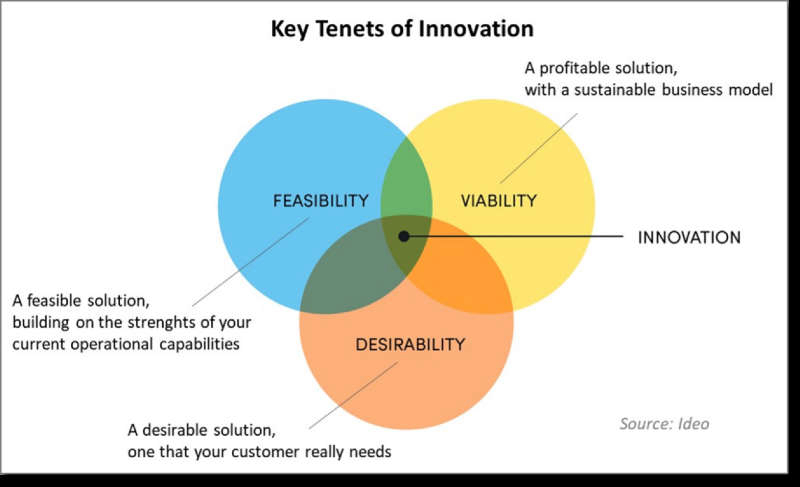 Key Tenets of Innovation

A profitable solution, with a sustainable business model

FEASIBILITY

VIABILITY

INNOVATION

A feasible solution, building on the strenghts of your current operational capabilities

DESIRABILITY

A desirable solution, one that your customer really needs

Source: Ideo